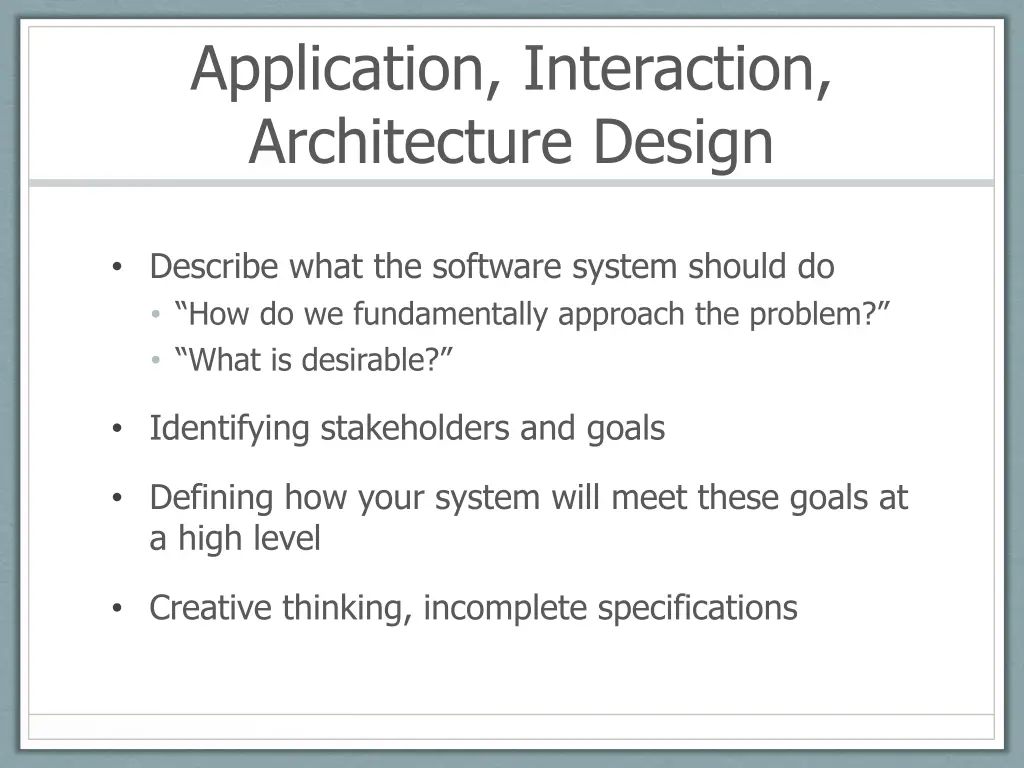 Application, Interaction, Architecture Design

• Describe what the software system should do
  • “How do we fundamentally approach the problem?”
  • “What is desirable?”

• Identifying stakeholders and goals

• Defining how your system will meet these goals at a high level

• Creative thinking, incomplete specifications